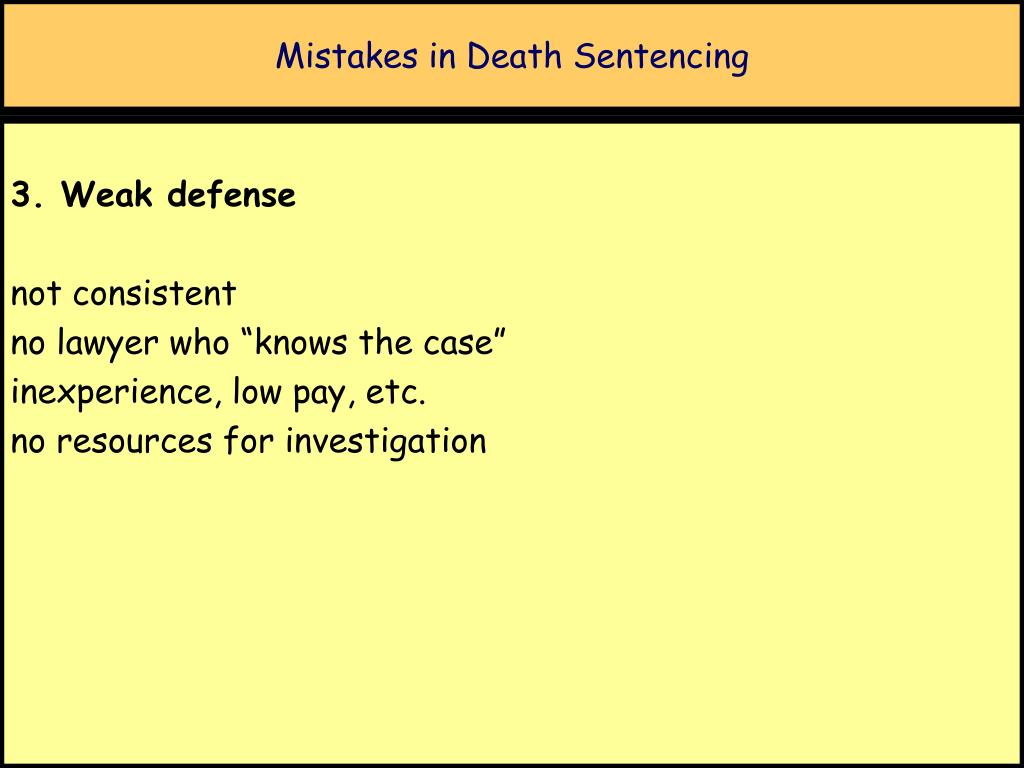 Mistakes in Death Sentencing

3. Weak defense

not consistent
no lawyer who “knows the case”
inexperience, low pay, etc.
no resources for investigation